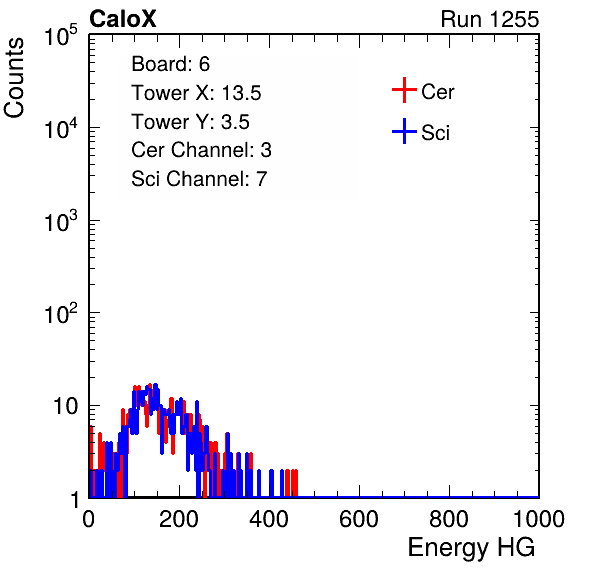 CaloX

Run 1255

Counts

$10^5$

$10^4$

$10^3$

$10^2$

10

1

Board: 6
Tower X: 13.5
Tower Y: 3.5
Cer Channel: 3
Sci Channel: 7

Cer

Sci

0

200

400

600

800

1000

Energy HG